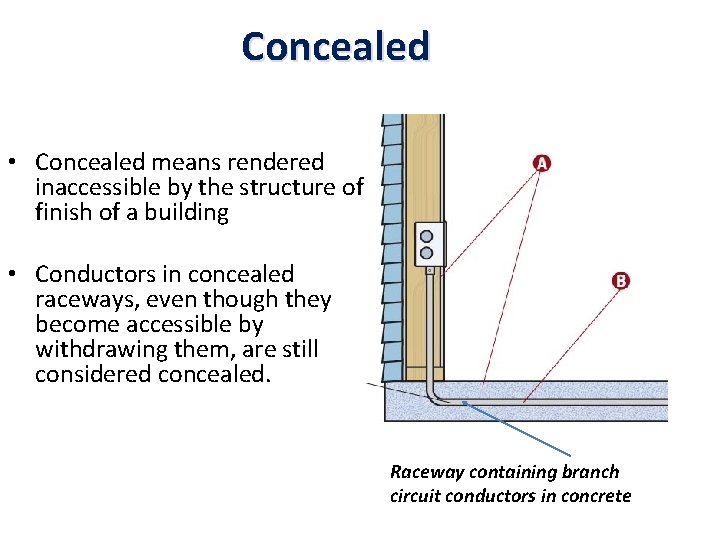 Concealed

• Concealed means rendered inaccessible by the structure of finish of a building

• Conductors in concealed raceways, even though they become accessible by withdrawing them, are still considered concealed.

A

B

Raceway containing branch circuit conductors in concrete